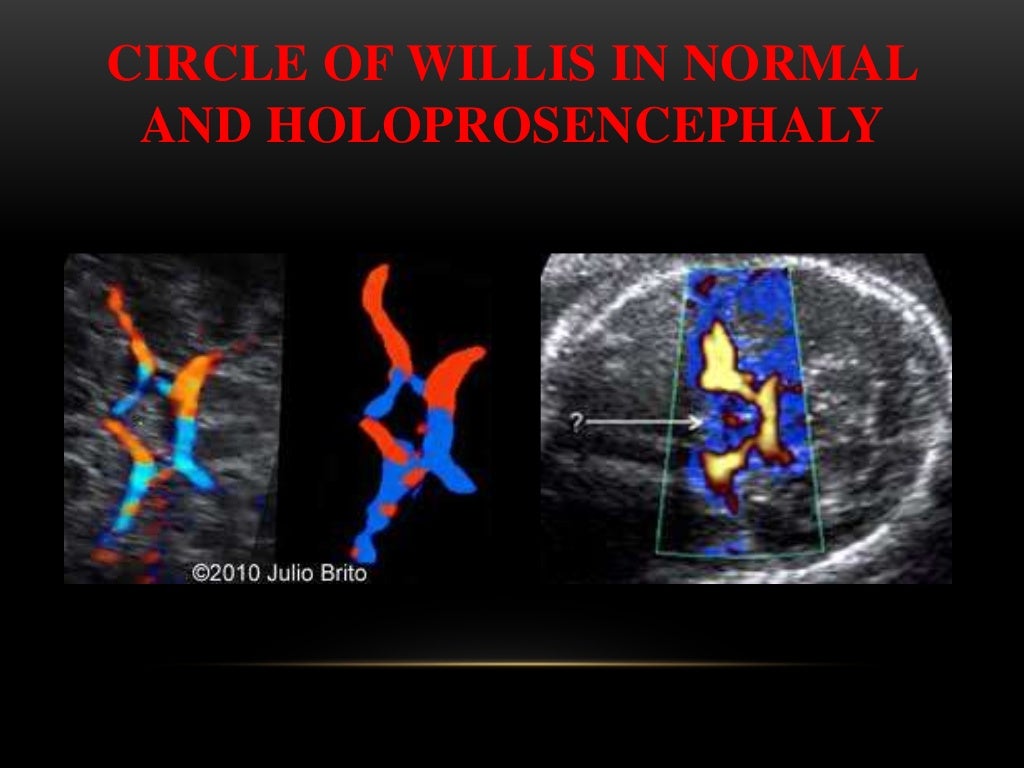 CIRCLE OF WILLIS IN NORMAL AND HOLOPROSENCEPHALY

©2010 Julio Brito

?